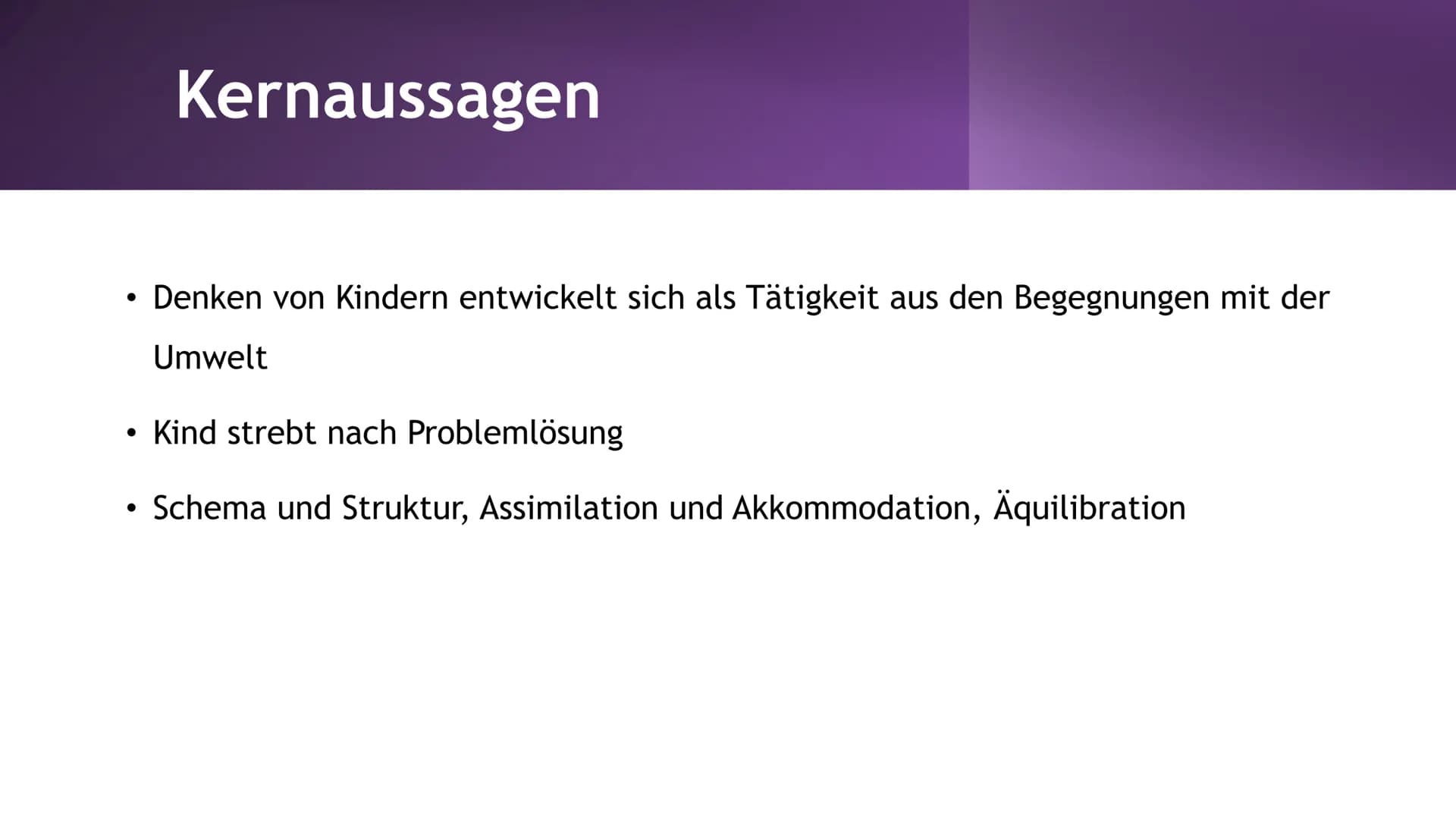 Kernaussagen

• Denken von Kindern entwickelt sich als Tätigkeit aus den Begegnungen mit der Umwelt

• Kind strebt nach Problemlösung

• Schema und Struktur, Assimilation und Akkommodation, Äquilibration